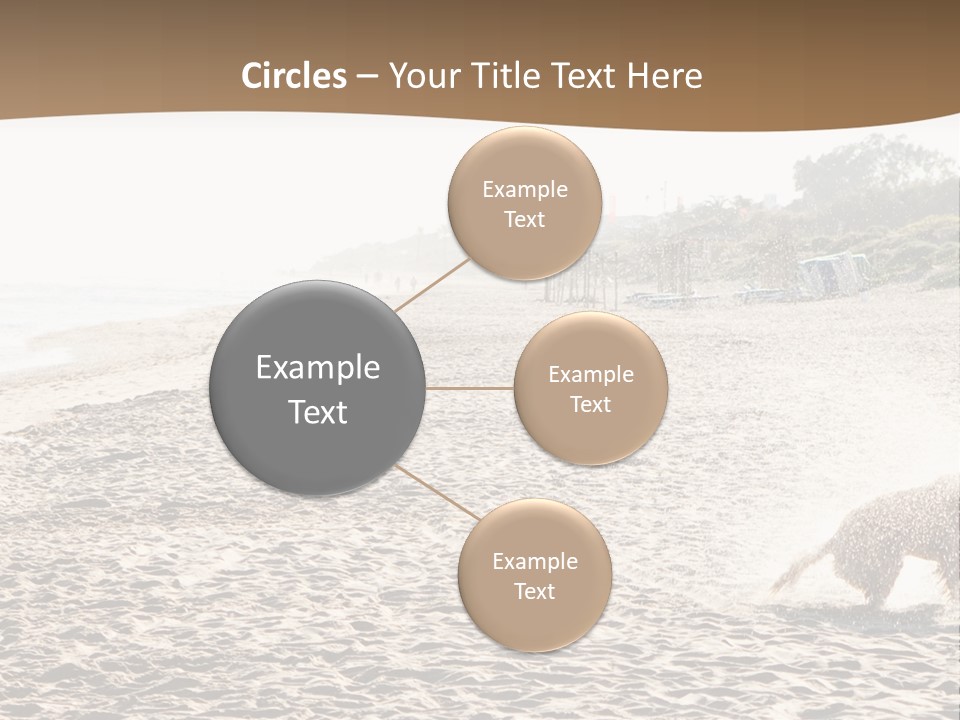 Circles – Your Title Text Here

Example Text

Example Text

Example Text

Example Text